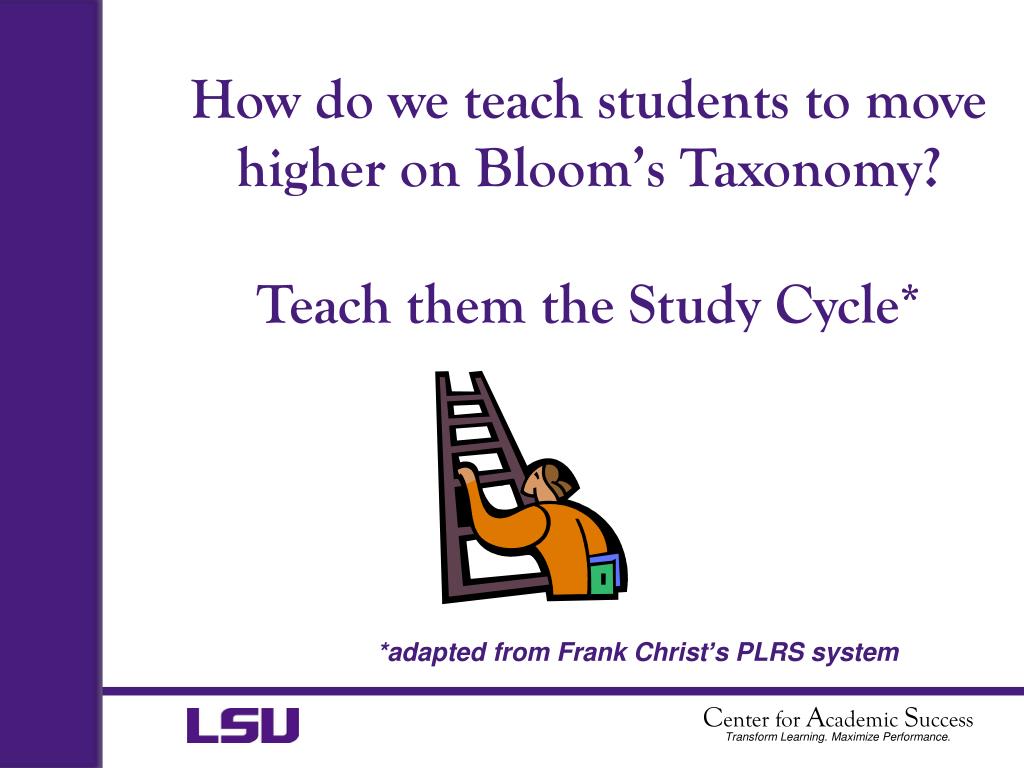 How do we teach students to move higher on Bloom's Taxonomy?

Teach them the Study Cycle*

*adapted from Frank Christ's PLRS system

LSU

Center for Academic Success
Transform Learning. Maximize Performance.